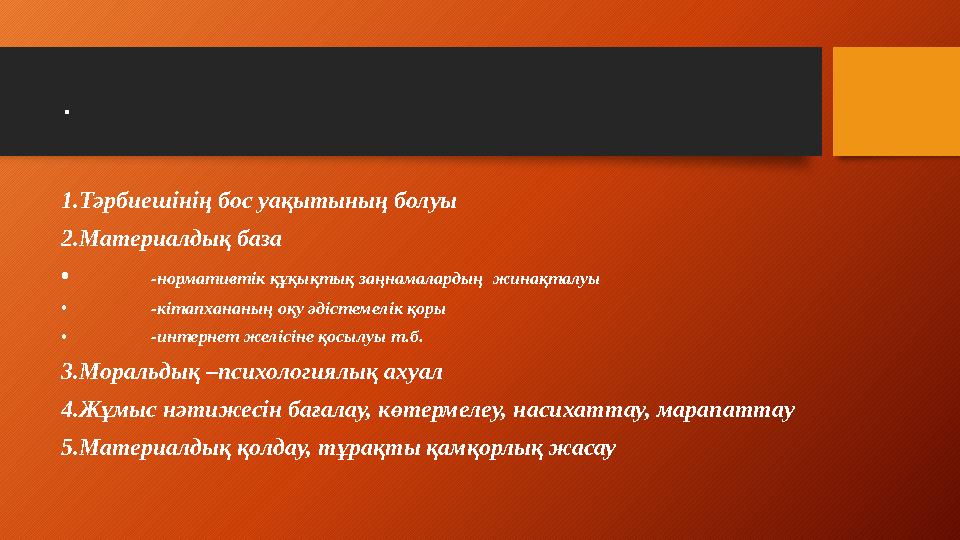 .

1.Тәрбиешінің бос уақытының болуы

2.Материалдық база

• -нормативтік құқықтық заңнамалардың жинақталуы

• -кітапхананың оқу әдістемелік қоры

• -интернет желісіне қосылуы т.б.

3.Моральдық –психологиялық ахуал

4.Жұмыс нәтижесін бағалау, көтермелеу, насихаттау, марапаттау

5.Материалдық қолдау, тұрақты қамқорлық жасау